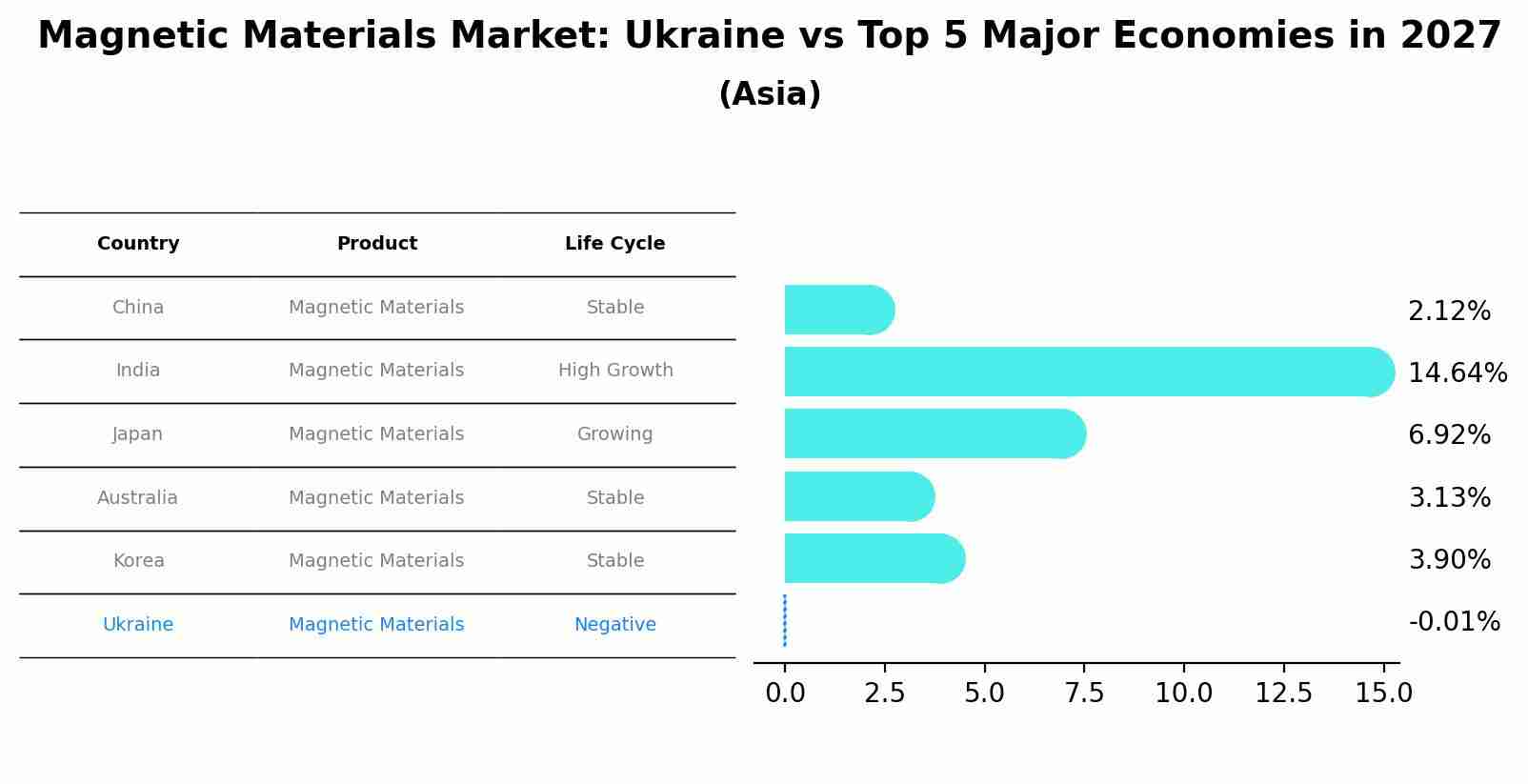 Magnetic Materials Market: Ukraine vs Top 5 Major Economies in 2027
(Asia)

| Country | Product | Life Cycle |
|---|---|---|
| China | Magnetic Materials | Stable |
| India | Magnetic Materials | High Growth |
| Japan | Magnetic Materials | Growing |
| Australia | Magnetic Materials | Stable |
| Korea | Magnetic Materials | Stable |
| Ukraine | Magnetic Materials | Negative |

2.12%
14.64%
6.92%
3.13%
3.90%
-0.01%

0.0 2.5 5.0 7.5 10.0 12.5 15.0